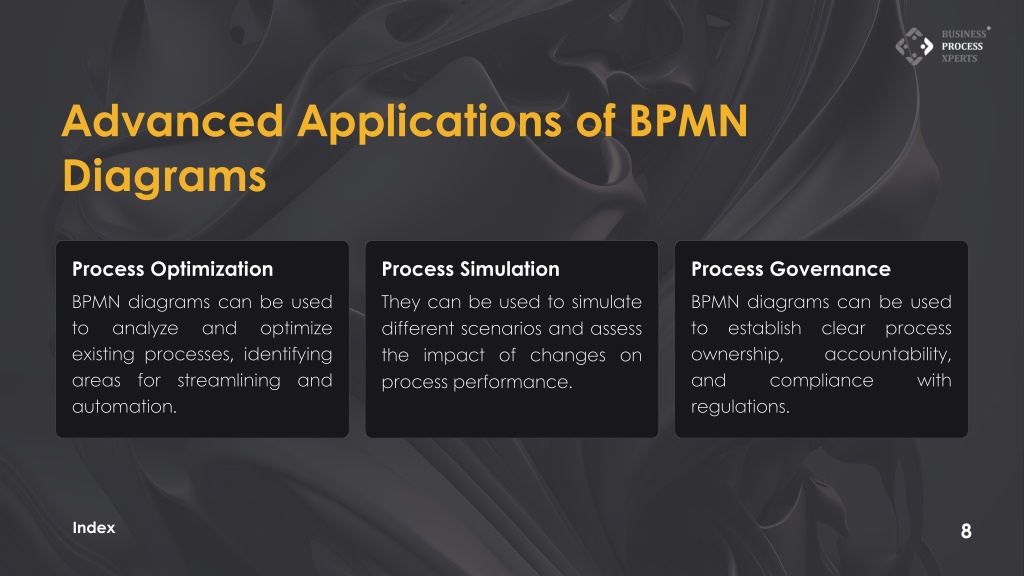 BUSINESS PROCESS XPERTS

Advanced Applications of BPMN Diagrams

Process Optimization

BPMN diagrams can be used to analyze and optimize existing processes, identifying areas for streamlining and automation.

Process Simulation

They can be used to simulate different scenarios and assess the impact of changes on process performance.

Process Governance

BPMN diagrams can be used to establish clear process ownership, accountability, and compliance with regulations.

Index

8